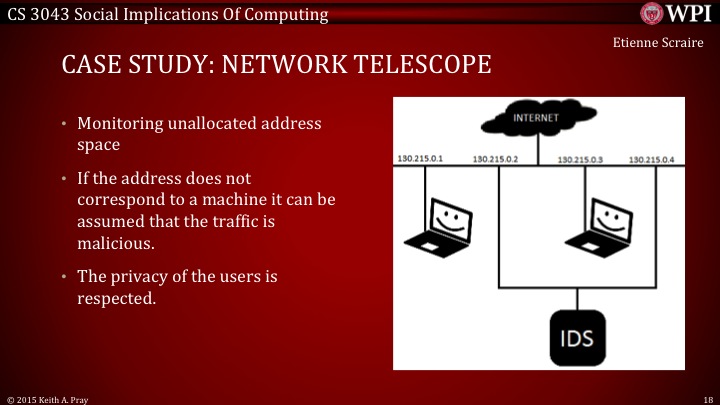 CS 3043 Social Implications Of Computing

WPI

Etienne Scraire

CASE STUDY: NETWORK TELESCOPE

• Monitoring unallocated address space

• If the address does not correspond to a machine it can be assumed that the traffic is malicious.

• The privacy of the users is respected.

INTERNET

130.215.0.1

130.215.0.2

130.215.0.3

130.215.0.4

IDS

© 2015 Keith A. Pray

18